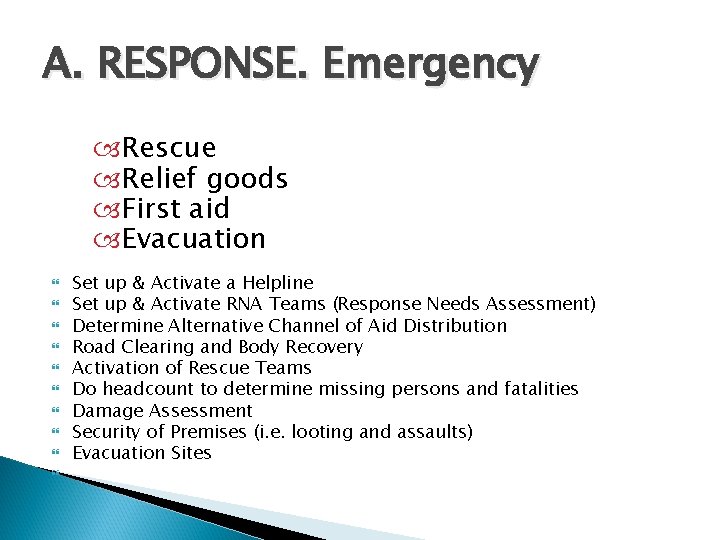 A. RESPONSE. Emergency

Rescue
Relief goods
First aid
Evacuation

Set up & Activate a Helpline
Set up & Activate RNA Teams (Response Needs Assessment)
Determine Alternative Channel of Aid Distribution
Road Clearing and Body Recovery
Activation of Rescue Teams
Do headcount to determine missing persons and fatalities
Damage Assessment
Security of Premises (i.e. looting and assaults)
Evacuation Sites